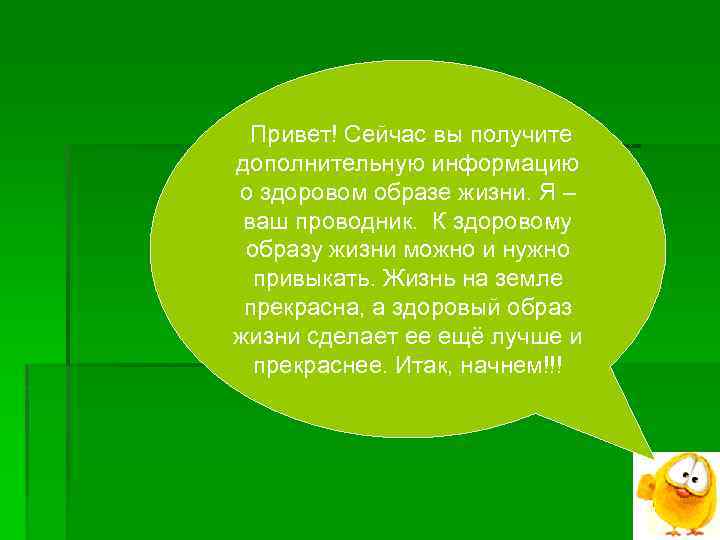 Привет! Сейчас вы получите дополнительную информацию о здоровом образе жизни. Я – ваш проводник. К здоровому образу жизни можно и нужно привыкать. Жизнь на земле прекрасна, а здоровый образ жизни сделает ее ещё лучше и прекраснее. Итак, начнем!!!